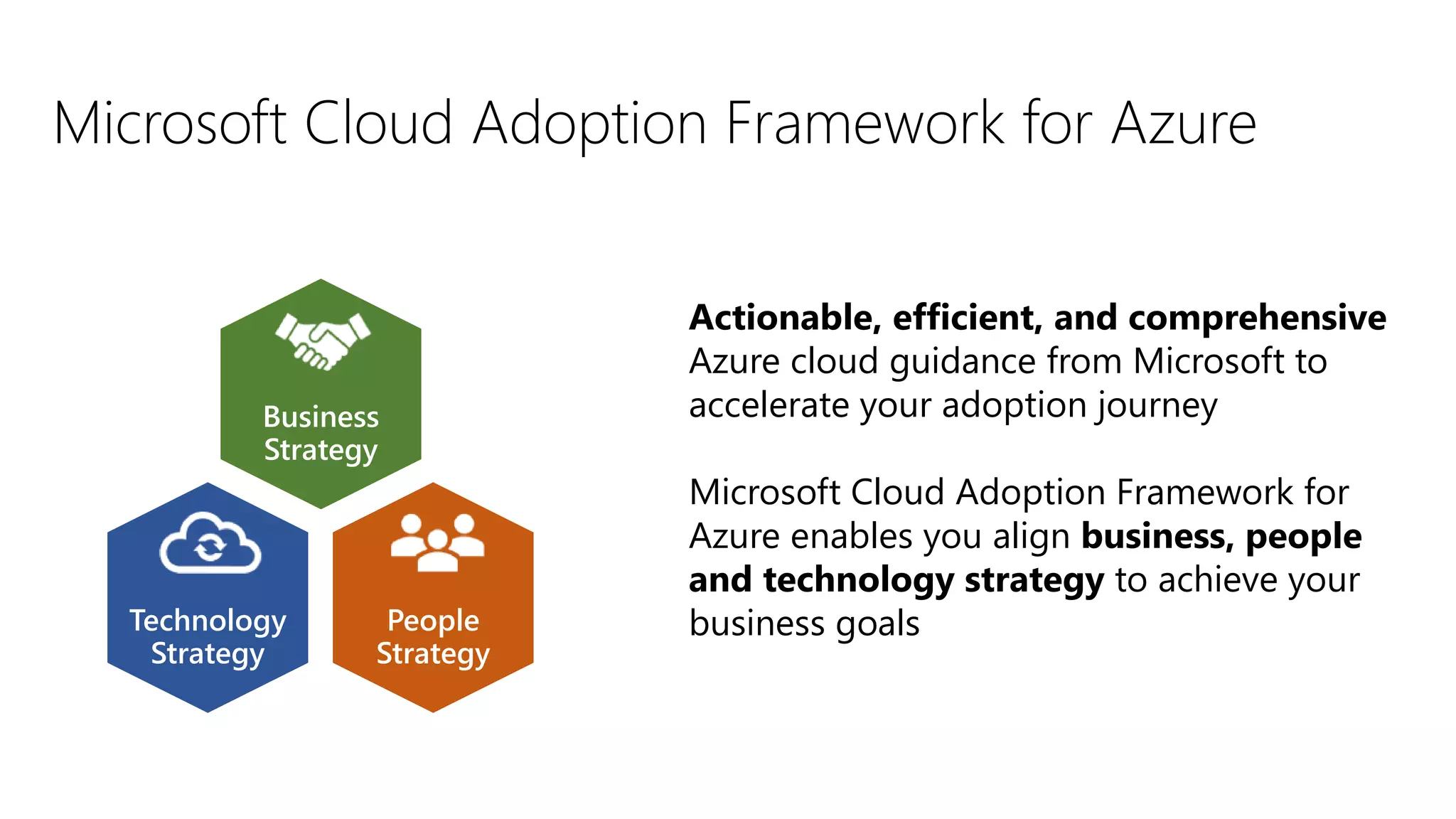 Microsoft Cloud Adoption Framework for Azure

Business Strategy

Technology Strategy

People Strategy

Actionable, efficient, and comprehensive Azure cloud guidance from Microsoft to accelerate your adoption journey

Microsoft Cloud Adoption Framework for Azure enables you align business, people and technology strategy to achieve your business goals